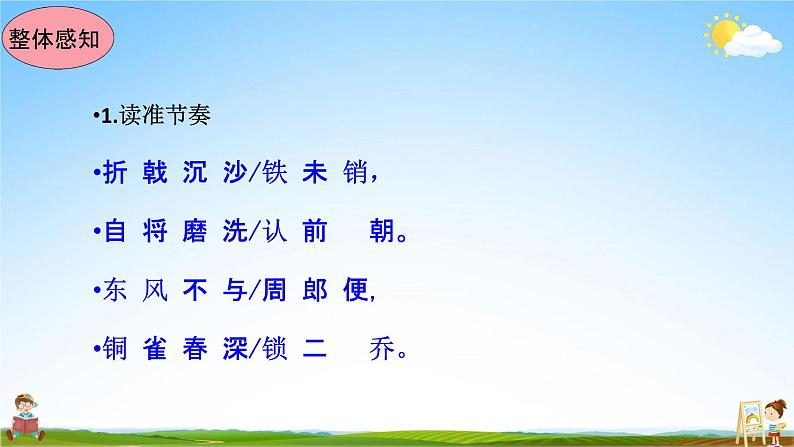 整体感知

•1.读准节奏

•折 戟 沉 沙/铁 未 销，

•自 将 磨 洗/认 前 朝。

•东 风 不 与/周 郎 便，

•铜 雀 春 深/锁 二 乔。